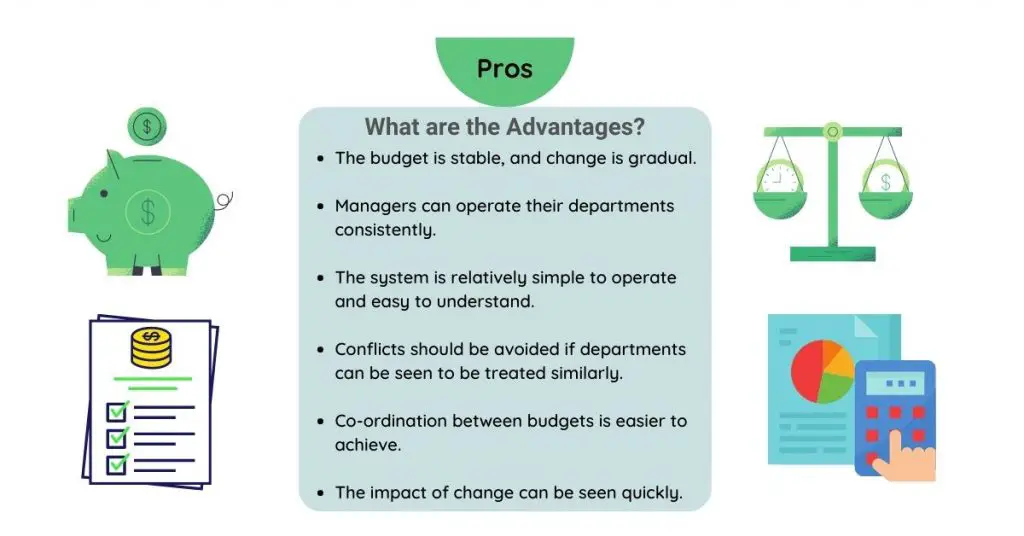 Pros

What are the Advantages?

- The budget is stable, and change is gradual.
- Managers can operate their departments consistently.
- The system is relatively simple to operate and easy to understand.
- Conflicts should be avoided if departments can be seen to be treated similarly.
- Co-ordination between budgets is easier to achieve.
- The impact of change can be seen quickly.

$

$

$

$